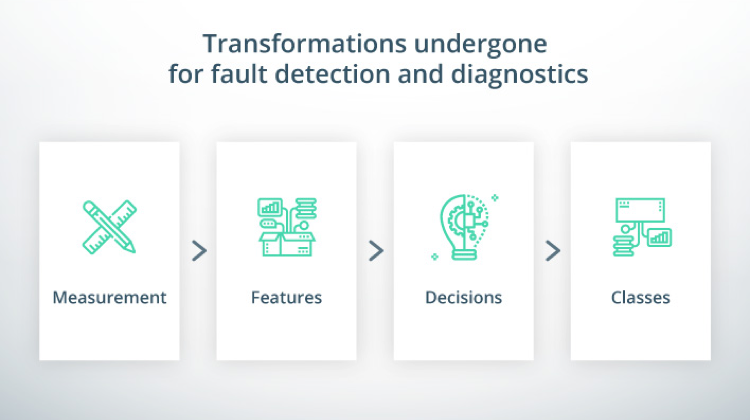 Transformations undergone for fault detection and diagnostics

Measurement

Features

Decisions

Classes